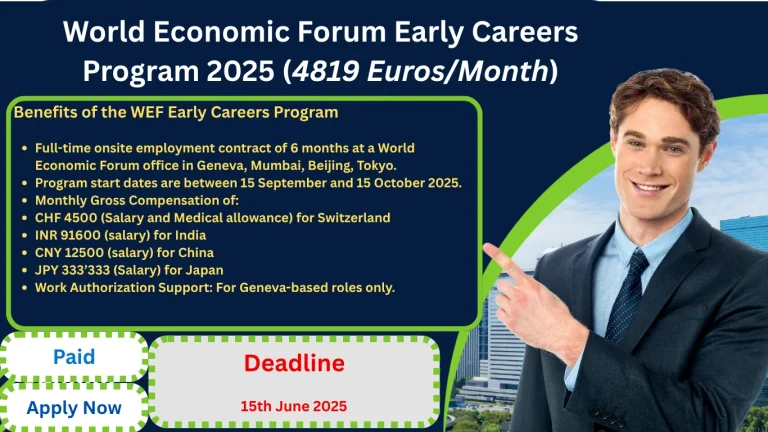 World Economic Forum Early Careers Program 2025 (4819 Euros/Month)

Benefits of the WEF Early Careers Program

- Full-time onsite employment contract of 6 months at a World Economic Forum office in Geneva, Mumbai, Beijing, Tokyo.
- Program start dates are between 15 September and 15 October 2025.
- Monthly Gross Compensation of:
- CHF 4500 (Salary and Medical allowance) for Switzerland
- INR 91600 (salary) for India
- CNY 12500 (salary) for China
- JPY 333'333 (Salary) for Japan
- Work Authorization Support: For Geneva-based roles only.

Paid

Apply Now

Deadline

15th June 2025